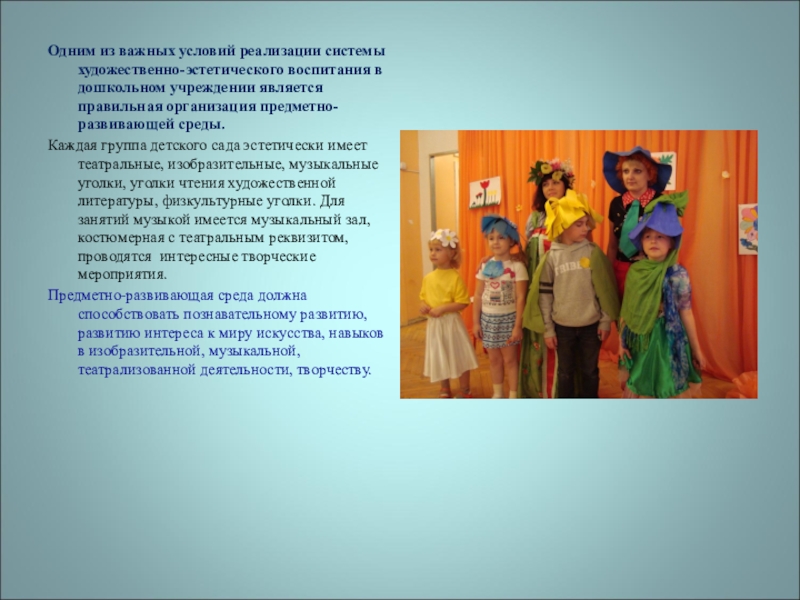 Одним из важных условий реализации системы художественно-эстетического воспитания в дошкольном учреждении является правильная организация предметно-развивающей среды.

Каждая группа детского сада эстетически имеет театральные, изобразительные, музыкальные уголки, уголки чтения художественной литературы, физкультурные уголки. Для занятий музыкой имеется музыкальный зал, костюмерная с театральным реквизитом, проводятся интересные творческие мероприятия.

Предметно-развивающая среда должна способствовать познавательному развитию, развитию интереса к миру искусства, навыков в изобразительной, музыкальной, театрализованной деятельности, творчеству.